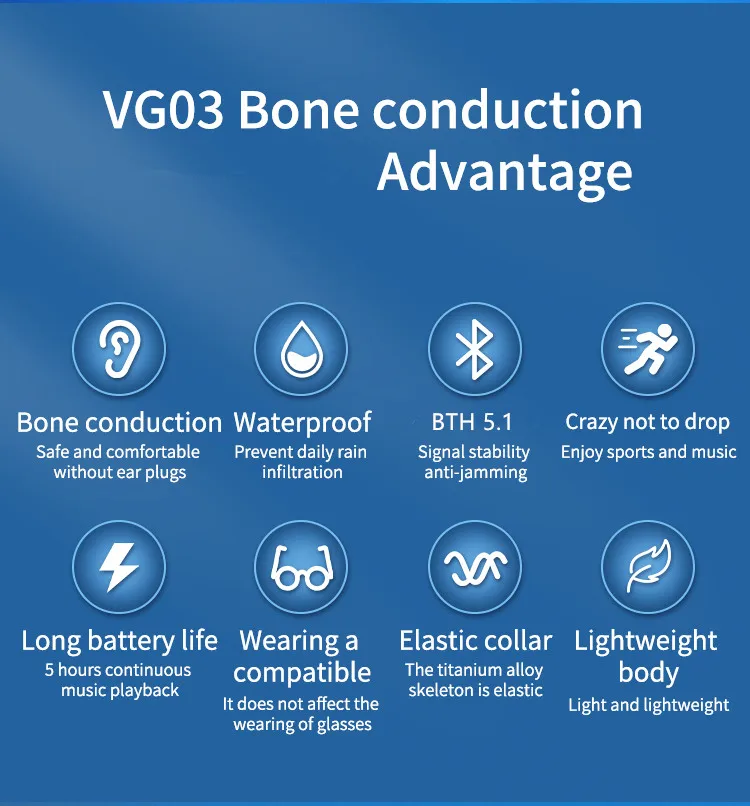 VG03 Bone conduction Advantage

Bone conduction
Safe and comfortable without ear plugs

Waterproof
Prevent daily rain infiltration

BTH 5.1
Signal stability anti-jamming

Crazy not to drop
Enjoy sports and music

Long battery life
5 hours continuous music playback

Wearing a compatible
It does not affect the wearing of glasses

Elastic collar
The titanium alloy skeleton is elastic

Lightweight body
Light and lightweight